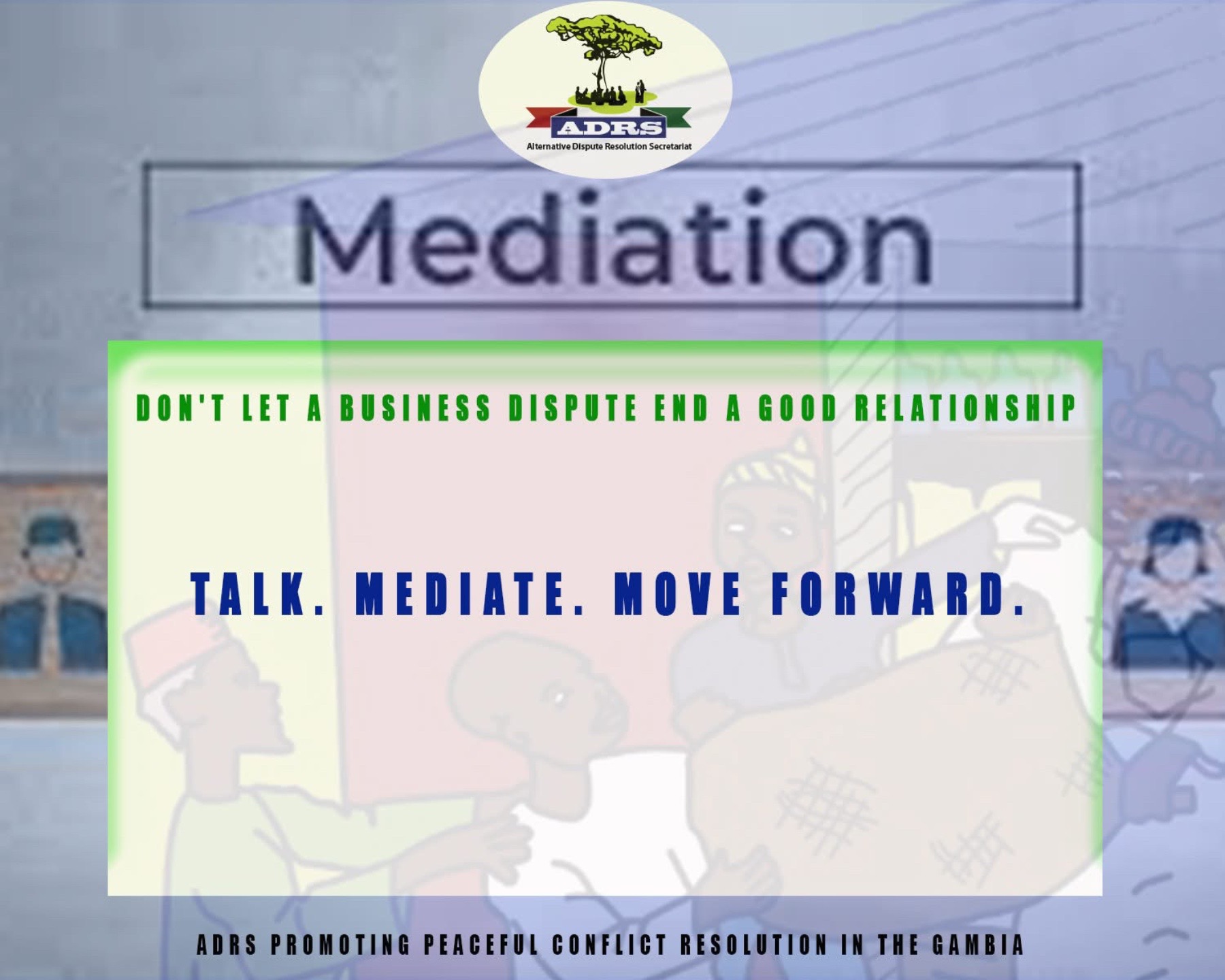 ADRS
Alternative Dispute Resolution Secretariat

Mediation

DON'T LET A BUSINESS DISPUTE END A GOOD RELATIONSHIP

TALK. MEDIATE. MOVE FORWARD.

ADRS PROMOTING PEACEFUL CONFLICT RESOLUTION IN THE GAMBIA